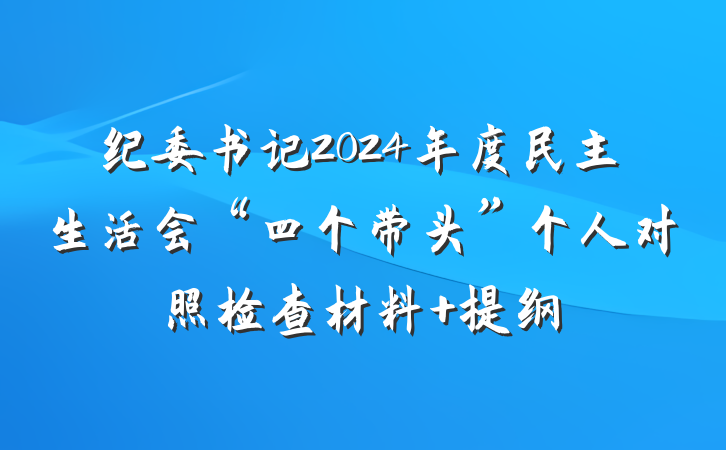 纪委书记2024年度民主生活会“四个带头”个人对照检查材料+提纲